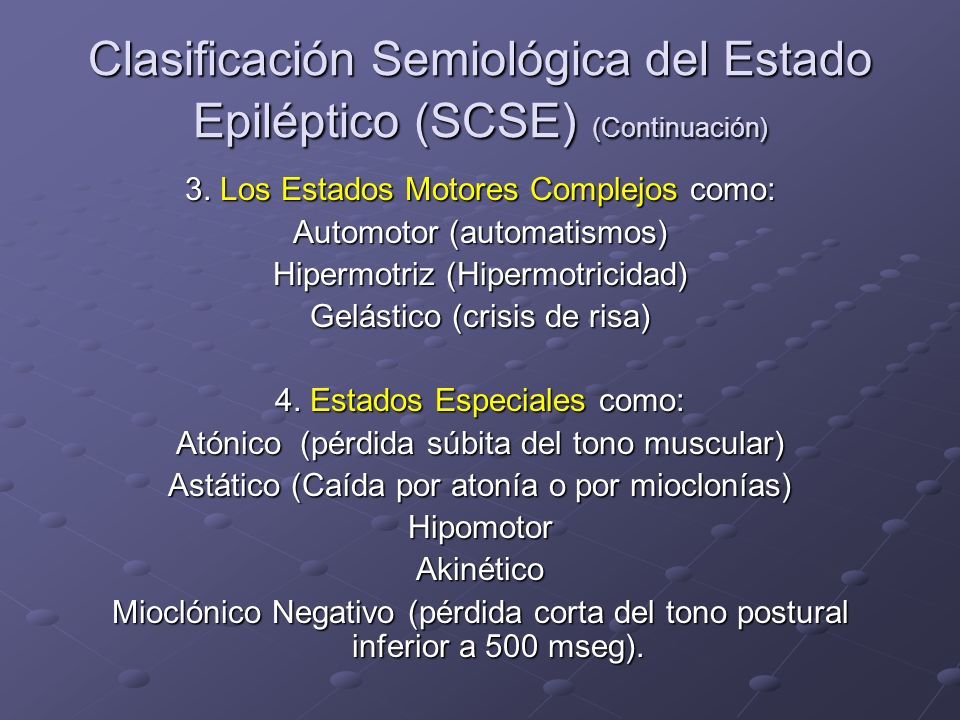 Clasificación Semiológica del Estado Epiléptico (SCSE) (Continuación)

3. Los Estados Motores Complejos como:
Automotor (automatismos)
Hipermotriz (Hipermotricidad)
Gelástico (crisis de risa)

4. Estados Especiales como:
Atónico (pérdida súbita del tono muscular)
Astático (Caída por atonía o por mioclonías)
Hipomotor
Akinético
Mioclónico Negativo (pérdida corta del tono postural inferior a 500 mseg).